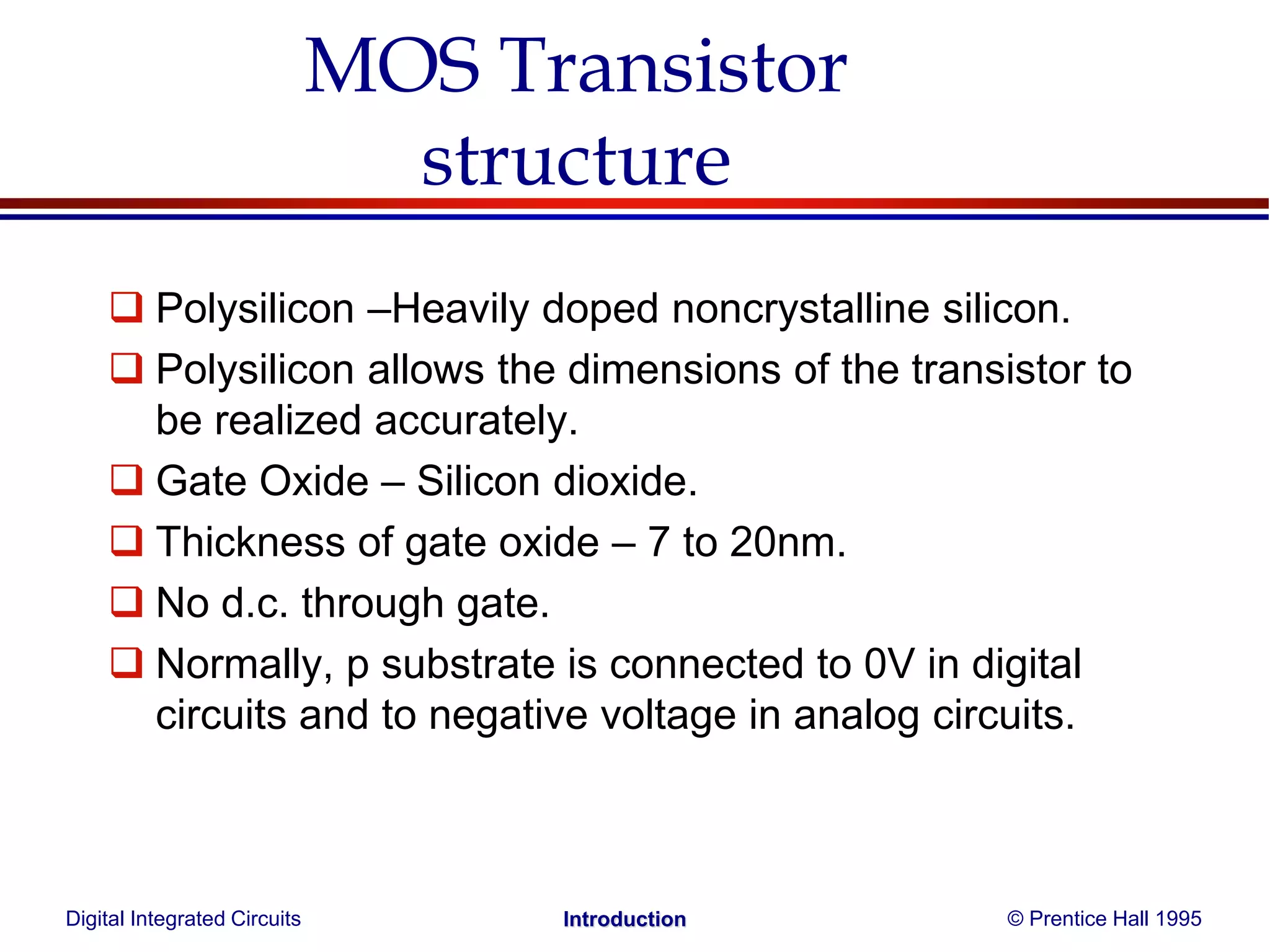 MOS Transistor structure

❑ Polysilicon –Heavily doped noncrystalline silicon.
❑ Polysilicon allows the dimensions of the transistor to be realized accurately.
❑ Gate Oxide – Silicon dioxide.
❑ Thickness of gate oxide – 7 to 20nm.
❑ No d.c. through gate.
❑ Normally, p substrate is connected to 0V in digital circuits and to negative voltage in analog circuits.

Digital Integrated Circuits

Introduction

© Prentice Hall 1995